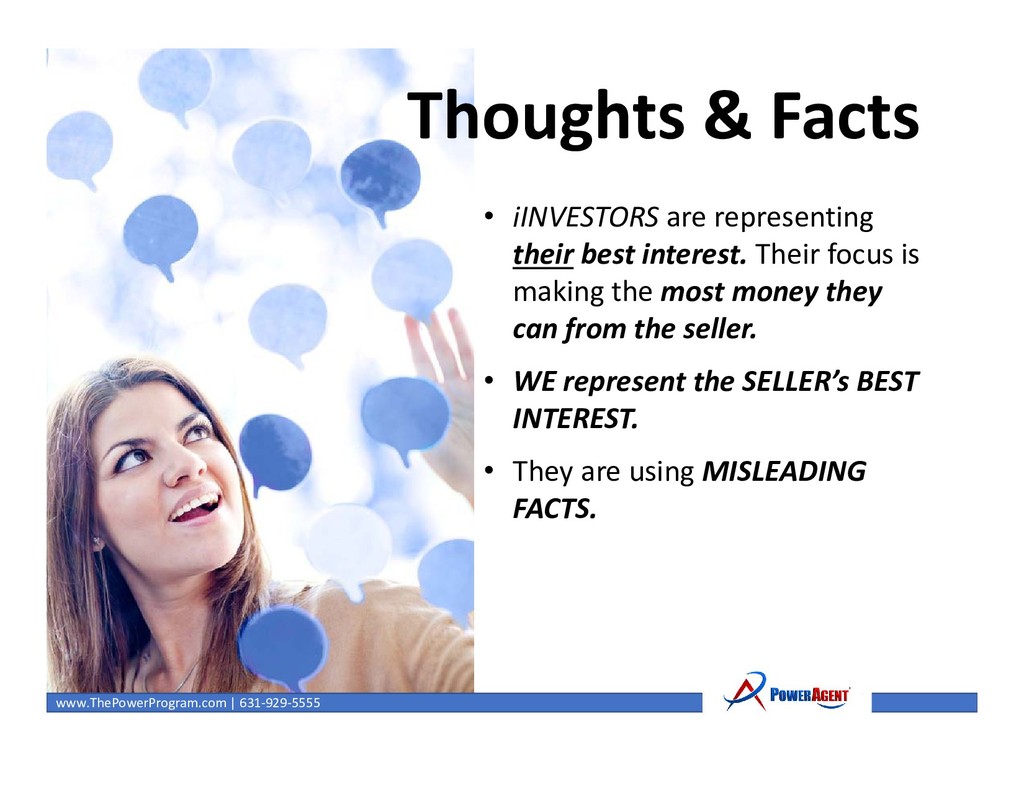 Thoughts & Facts

• iINVESTORS are representing their best interest. Their focus is making the most money they can from the seller.

• WE represent the SELLER's BEST INTEREST.

• They are using MISLEADING FACTS.

www.ThePowerProgram.com | 631-929-5555

POWERAGENT